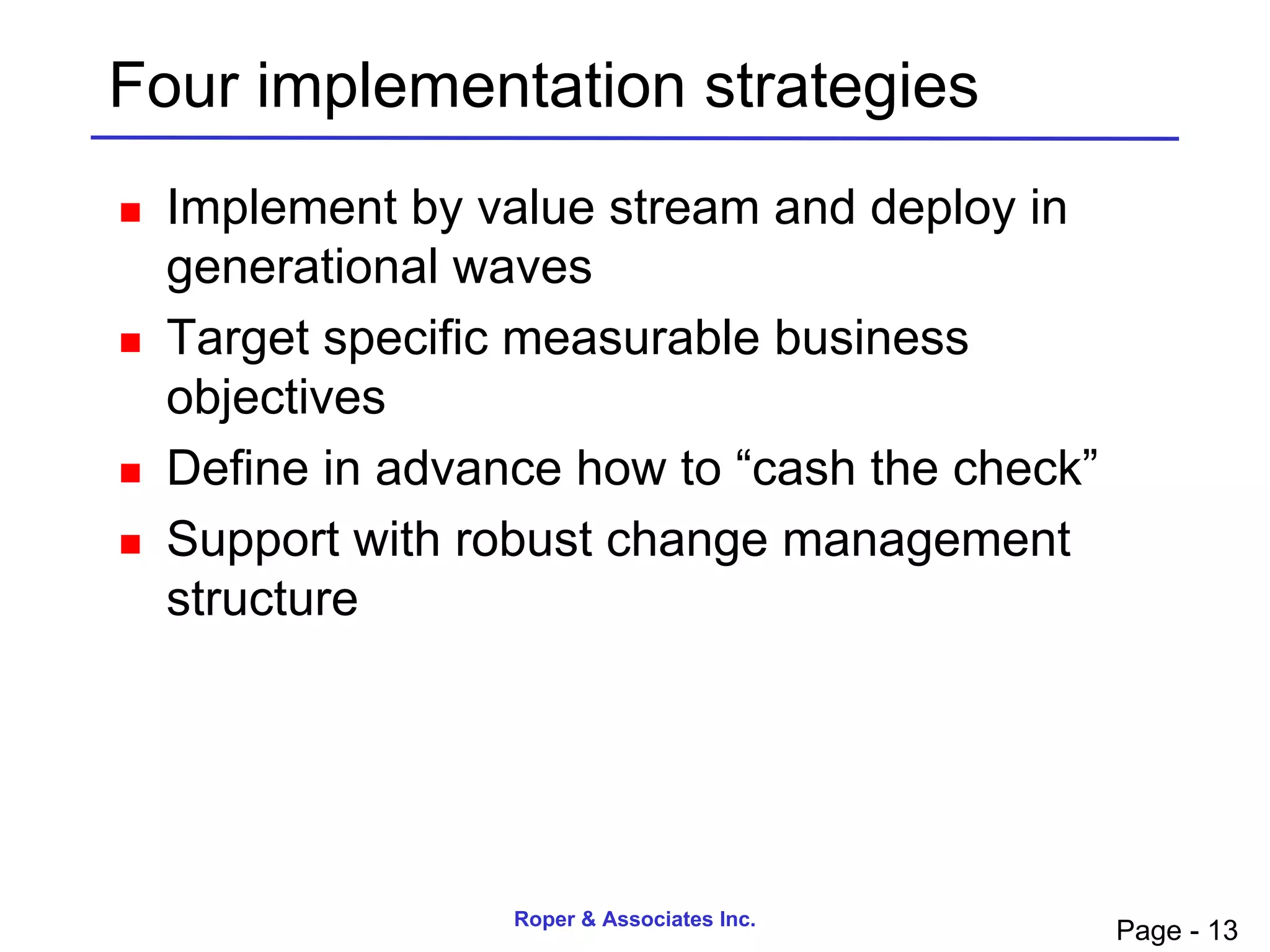 Four implementation strategies

- Implement by value stream and deploy in generational waves
- Target specific measurable business objectives
- Define in advance how to “cash the check”
- Support with robust change management structure

Roper & Associates Inc.

Page - 13